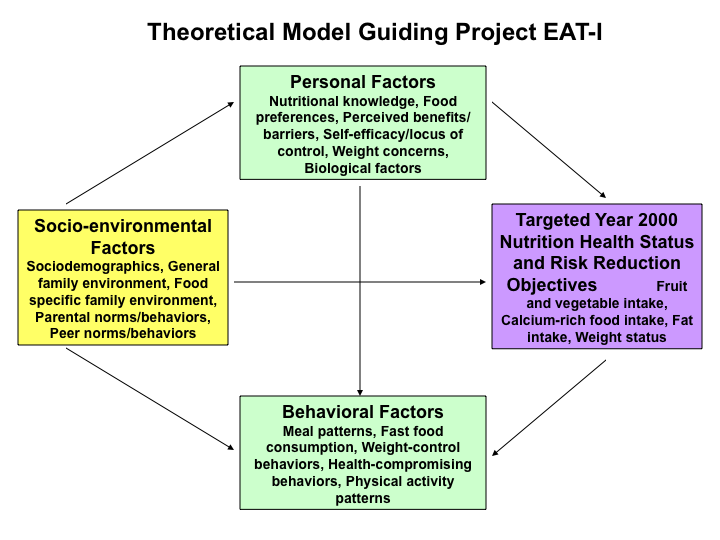 Theoretical Model Guiding Project EAT-I

Personal Factors
Nutritional knowledge, Food preferences, Perceived benefits/ barriers, Self-efficacy/locus of control, Weight concerns, Biological factors

Socio-environmental Factors
Sociodemographics, General family environment, Food specific family environment, Parental norms/behaviors, Peer norms/behaviors

Targeted Year 2000 Nutrition Health Status and Risk Reduction Objectives Fruit and vegetable intake, Calcium-rich food intake, Fat intake, Weight status

Behavioral Factors
Meal patterns, Fast food consumption, Weight-control behaviors, Health-compromising behaviors, Physical activity patterns